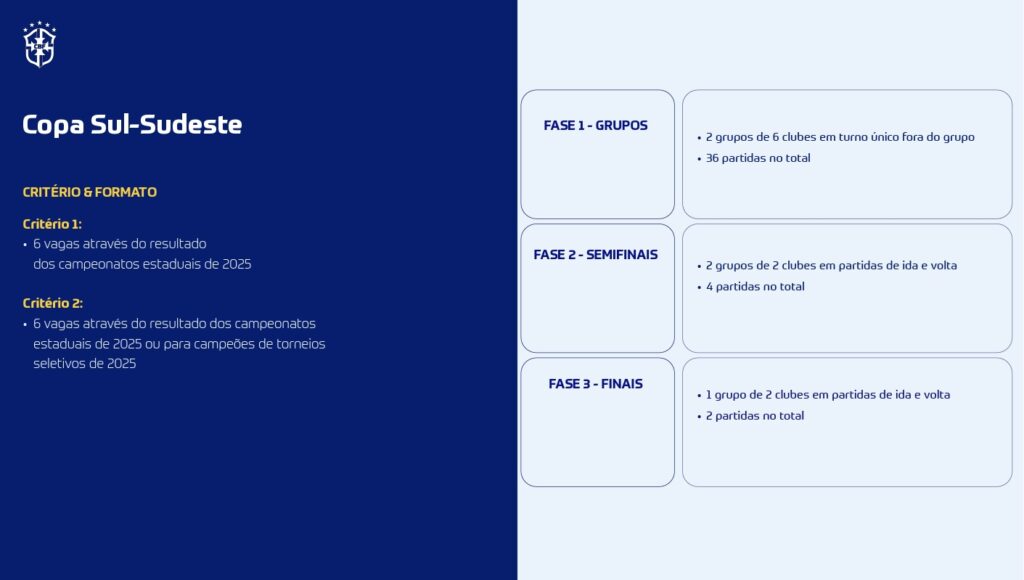 Copa Sul-Sudeste

CRITÉRIO & FORMATO

Critério 1:
• 6 vagas através do resultado dos campeonatos estaduais de 2025

Critério 2:
• 6 vagas através do resultado dos campeonatos estaduais de 2025 ou para campeões de torneios seletivos de 2025

FASE 1 - GRUPOS
• 2 grupos de 6 clubes em turno único fora do grupo
• 36 partidas no total

FASE 2 - SEMIFINAIS
• 2 grupos de 2 clubes em partidas de ida e volta
• 4 partidas no total

FASE 3 - FINAIS
• 1 grupo de 2 clubes em partidas de ida e volta
• 2 partidas no total